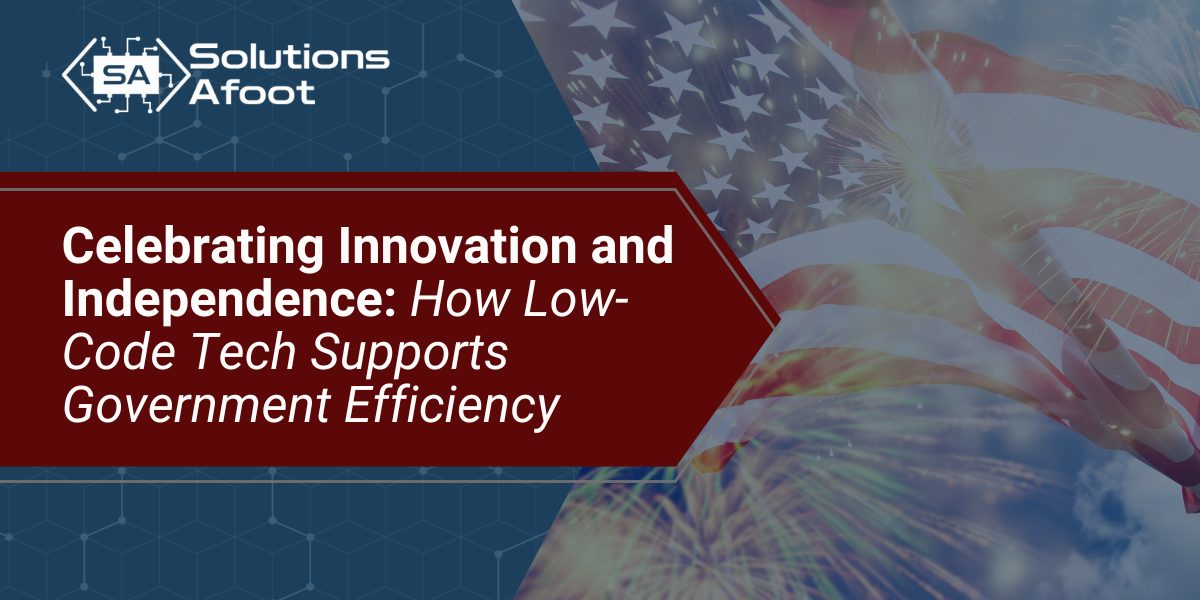 SA Solutions Afoot

Celebrating Innovation and Independence: How Low-Code Tech Supports Government Efficiency